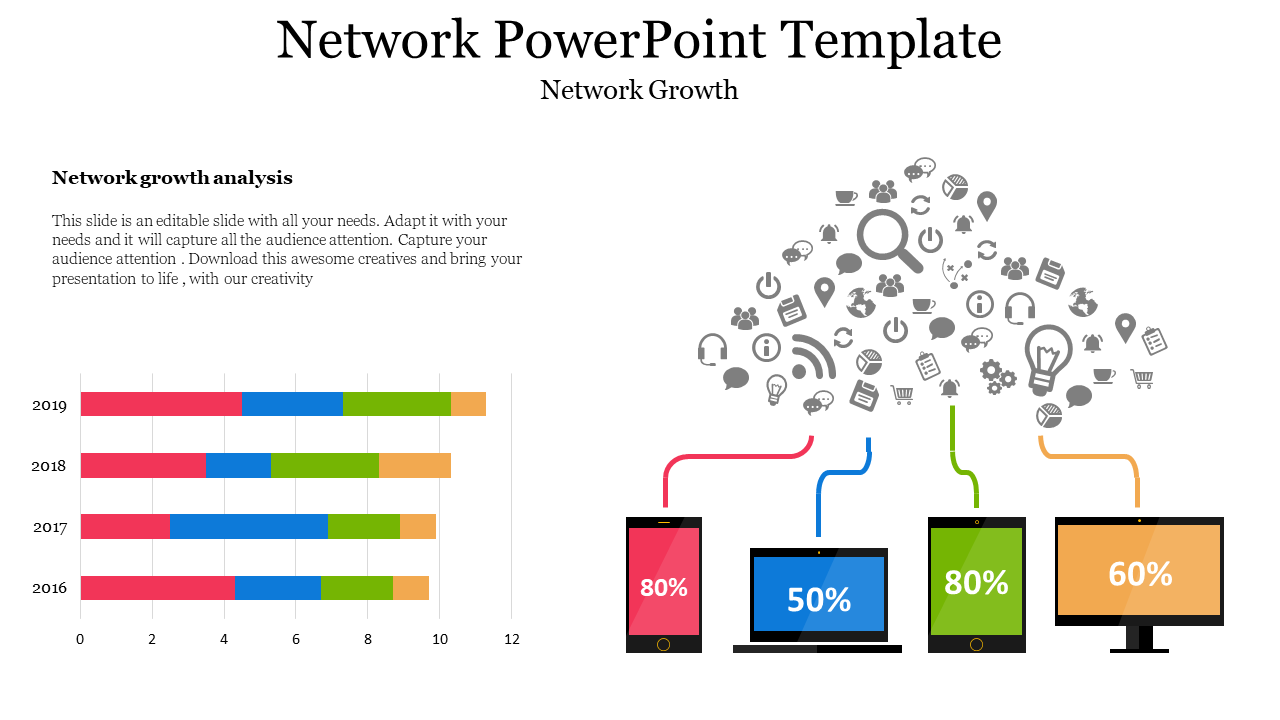 Network PowerPoint Template

Network Growth

Network growth analysis

This slide is an editable slide with all your needs. Adapt it with your needs and it will capture all the audience attention. Capture your audience attention . Download this awesome creatives and bring your presentation to life , with our creativity

2019

2018

2017

2016

0 2 4 6 8 10 12

80%

50%

80%

60%